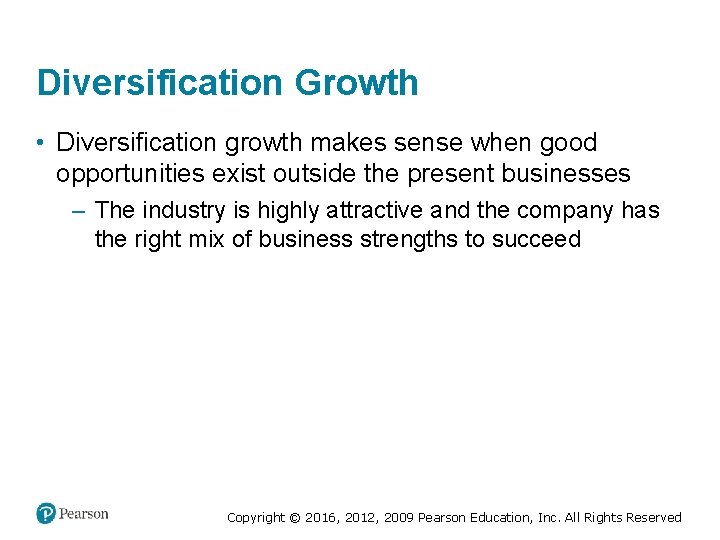 Diversification Growth

• Diversification growth makes sense when good opportunities exist outside the present businesses

– The industry is highly attractive and the company has the right mix of business strengths to succeed

Pearson

Copyright © 2016, 2012, 2009 Pearson Education, Inc. All Rights Reserved